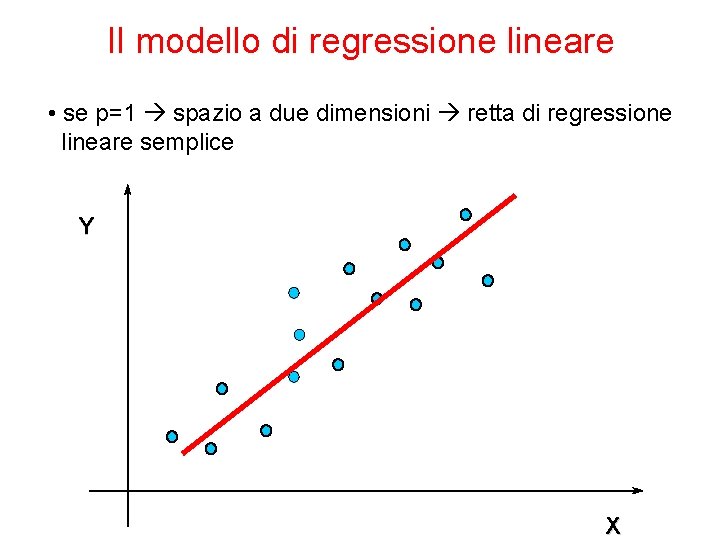 Il modello di regressione lineare

• se p=1 → spazio a due dimensioni → retta di regressione lineare semplice

Y

X